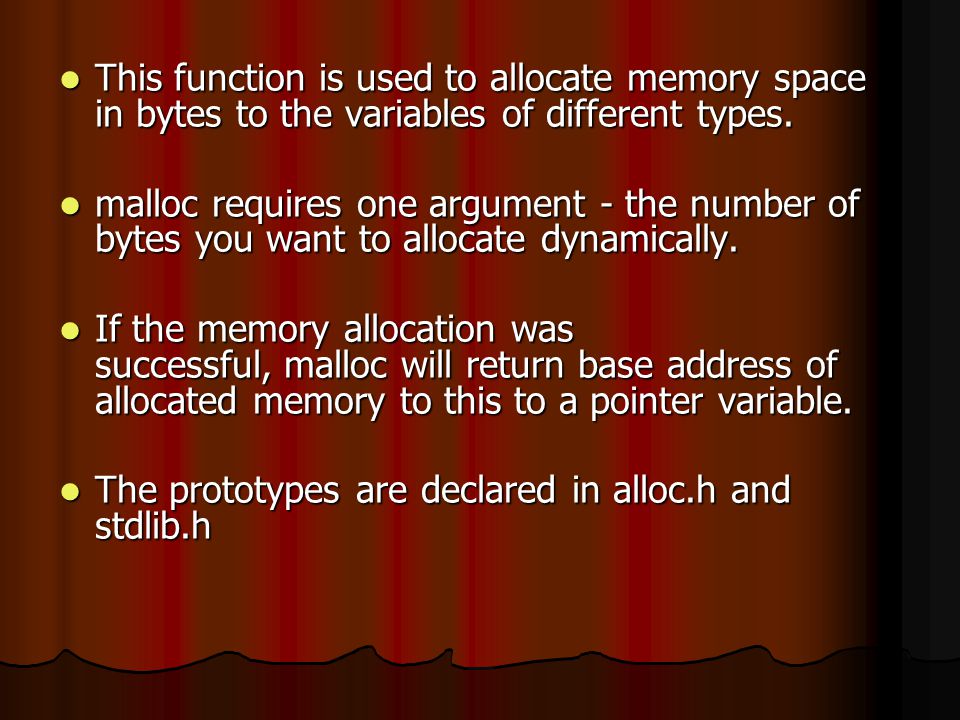 - This function is used to allocate memory space in bytes to the variables of different types.

- malloc requires one argument - the number of bytes you want to allocate dynamically.

- If the memory allocation was successful, malloc will return base address of allocated memory to this to a pointer variable.

- The prototypes are declared in alloc.h and stdlib.h